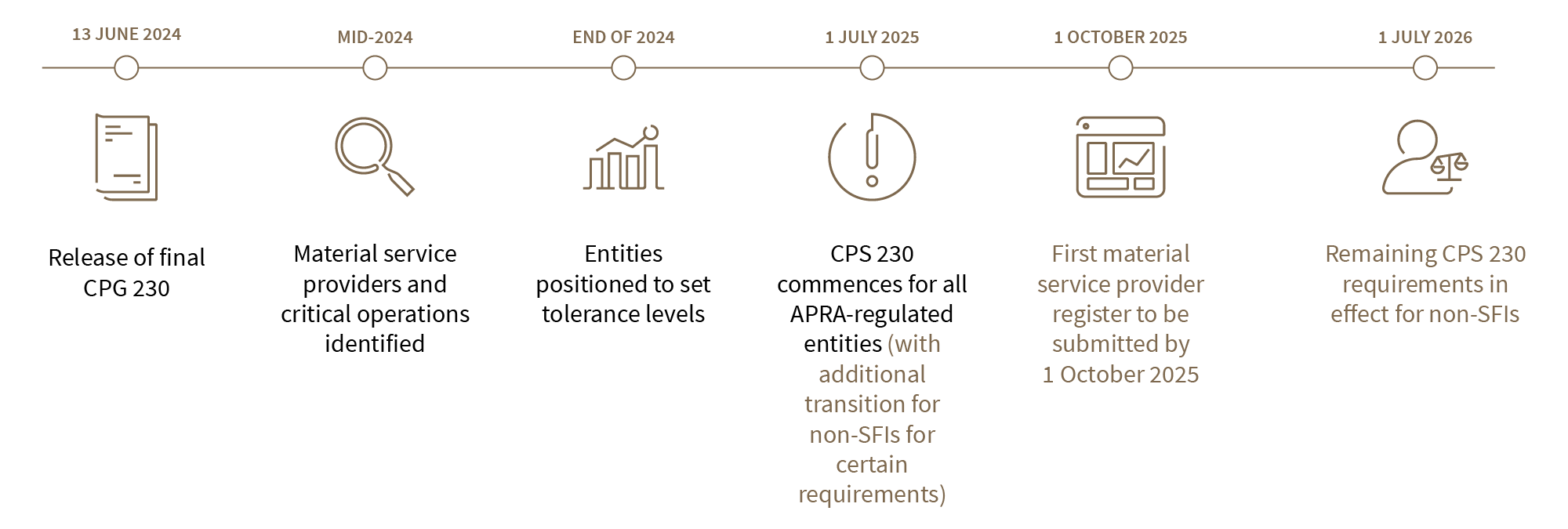 13 JUNE 2024

Release of final CPG 230

MID-2024

Material service providers and critical operations identified

END OF 2024

Entities positioned to set tolerance levels

1 JULY 2025

CPS 230 commences for all APRA-regulated entities (with additional transition for non-SFIs for certain requirements)

1 OCTOBER 2025

First material service provider register to be submitted by 1 October 2025

1 JULY 2026

Remaining CPS 230 requirements in effect for non-SFIs